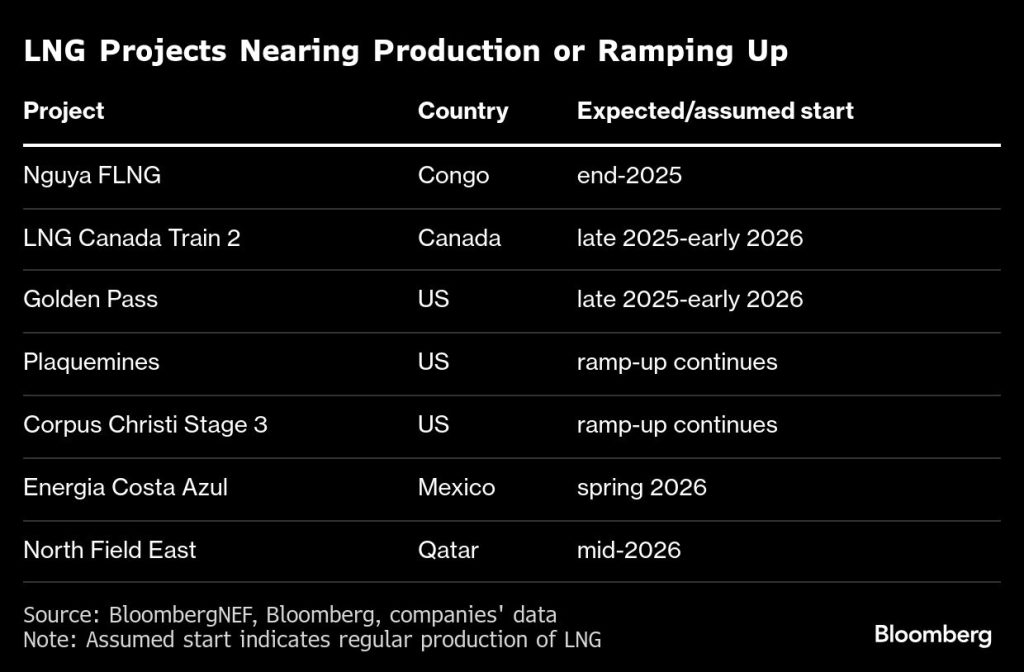 LNG Projects Nearing Production or Ramping Up

| Project | Country | Expected/assumed start |
|---|---|---|
| Nguya FLNG | Congo | end-2025 |
| LNG Canada Train 2 | Canada | late 2025-early 2026 |
| Golden Pass | US | late 2025-early 2026 |
| Plaquemines | US | ramp-up continues |
| Corpus Christi Stage 3 | US | ramp-up continues |
| Energia Costa Azul | Mexico | spring 2026 |
| North Field East | Qatar | mid-2026 |

Source: BloombergNEF, Bloomberg, companies' data
Note: Assumed start indicates regular production of LNG

Bloomberg